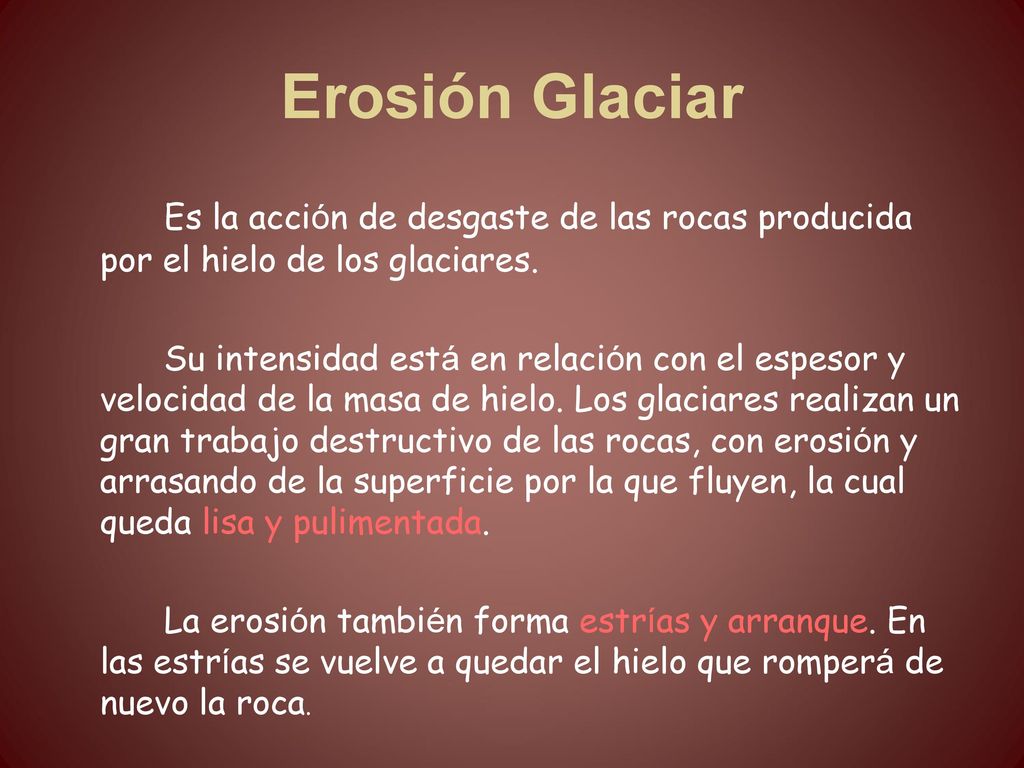 Erosión Glaciar

Es la acción de desgaste de las rocas producida por el hielo de los glaciares.

Su intensidad está en relación con el espesor y velocidad de la masa de hielo. Los glaciares realizan un gran trabajo destructivo de las rocas, con erosión y arrasando de la superficie por la que fluyen, la cual queda lisa y pulimentada.

La erosión también forma estrías y arranque. En las estrías se vuelve a quedar el hielo que romperá de nuevo la roca.